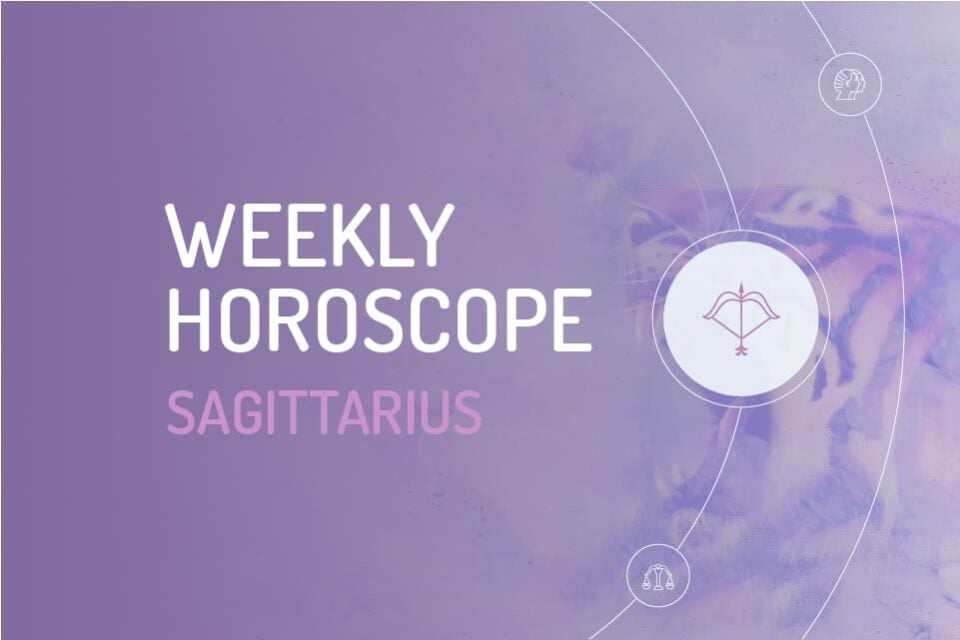 WEEKLY
HOROSCOPE
SAGITTARIUS